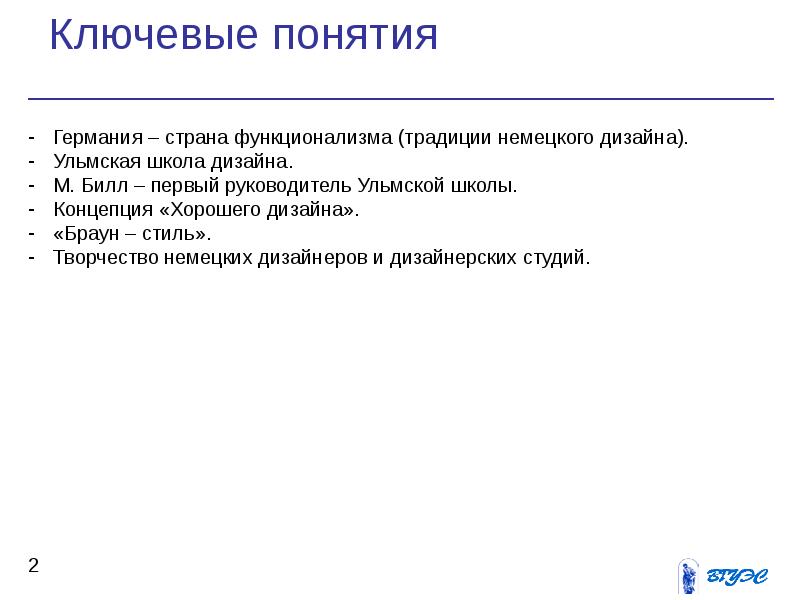 Ключевые понятия

- Германия – страна функционализма (традиции немецкого дизайна).
- Ульмская школа дизайна.
- М. Билл – первый руководитель Ульмской школы.
- Концепция «Хорошего дизайна».
- «Браун – стиль».
- Творчество немецких дизайнеров и дизайнерских студий.

2

ВГУЭС